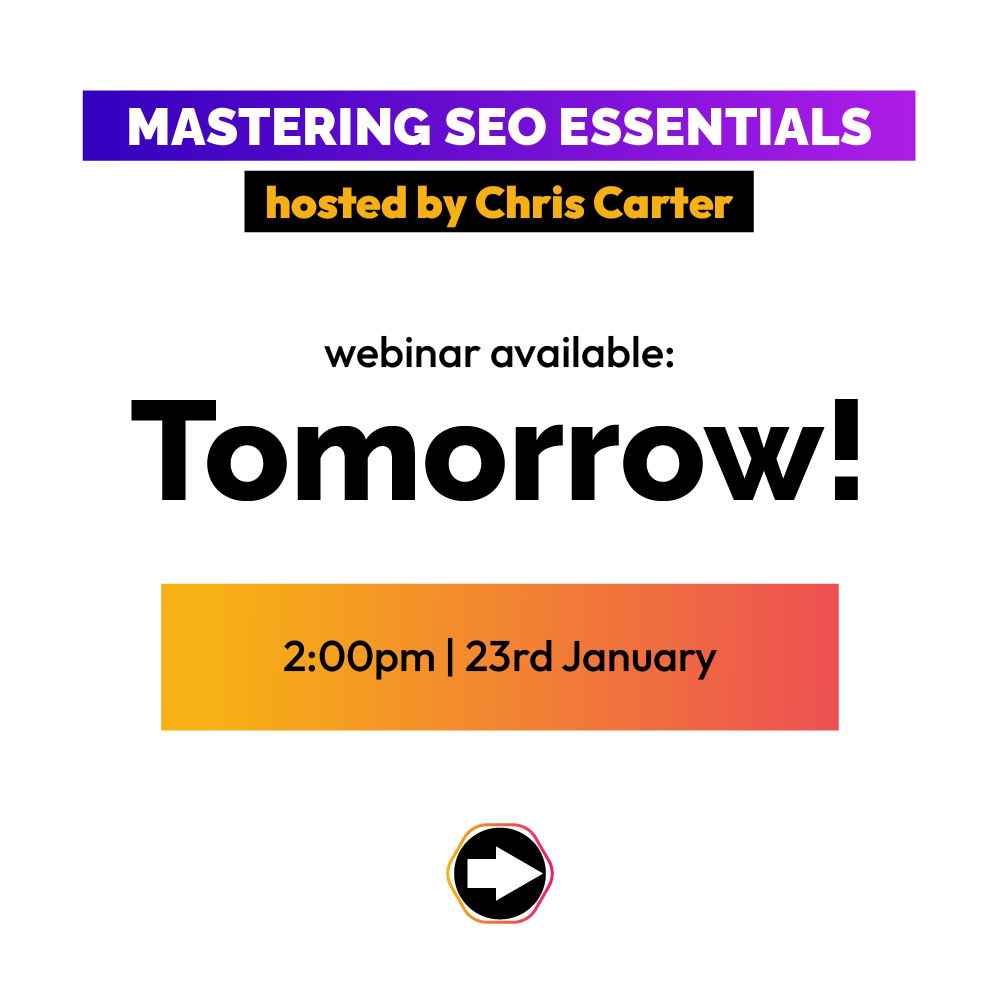 MASTERING SEO ESSENTIALS

hosted by Chris Carter

webinar available:

Tomorrow!

2:00pm | 23rd January